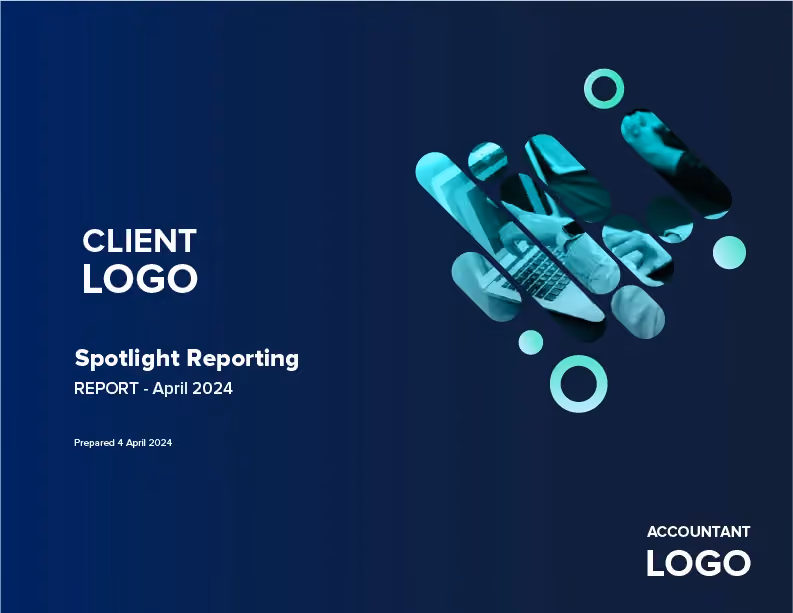 CLIENT
LOGO

Spotlight Reporting
REPORT - April 2024

Prepared 4 April 2024

ACCOUNTANT
LOGO